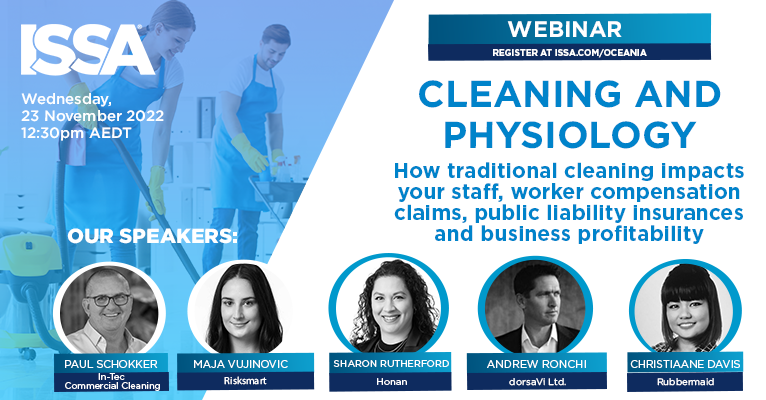 ISSA

Wednesday, 23 November 2022 12:30pm AEDT

WEBINAR
REGISTER AT ISSA.COM/OCEANIA

CLEANING AND PHYSIOLOGY

How traditional cleaning impacts your staff, worker compensation claims, public liability insurances and business profitability

OUR SPEAKERS:

PAUL SCHOKKER
In-Tec Commercial Cleaning

MAJA VUJINOVIC
Risksmart

SHARON RUTHERFORD
Honan

ANDREW RONCHI
dorsaVi Ltd.

CHRISTIAANE DAVIS
Rubbermaid